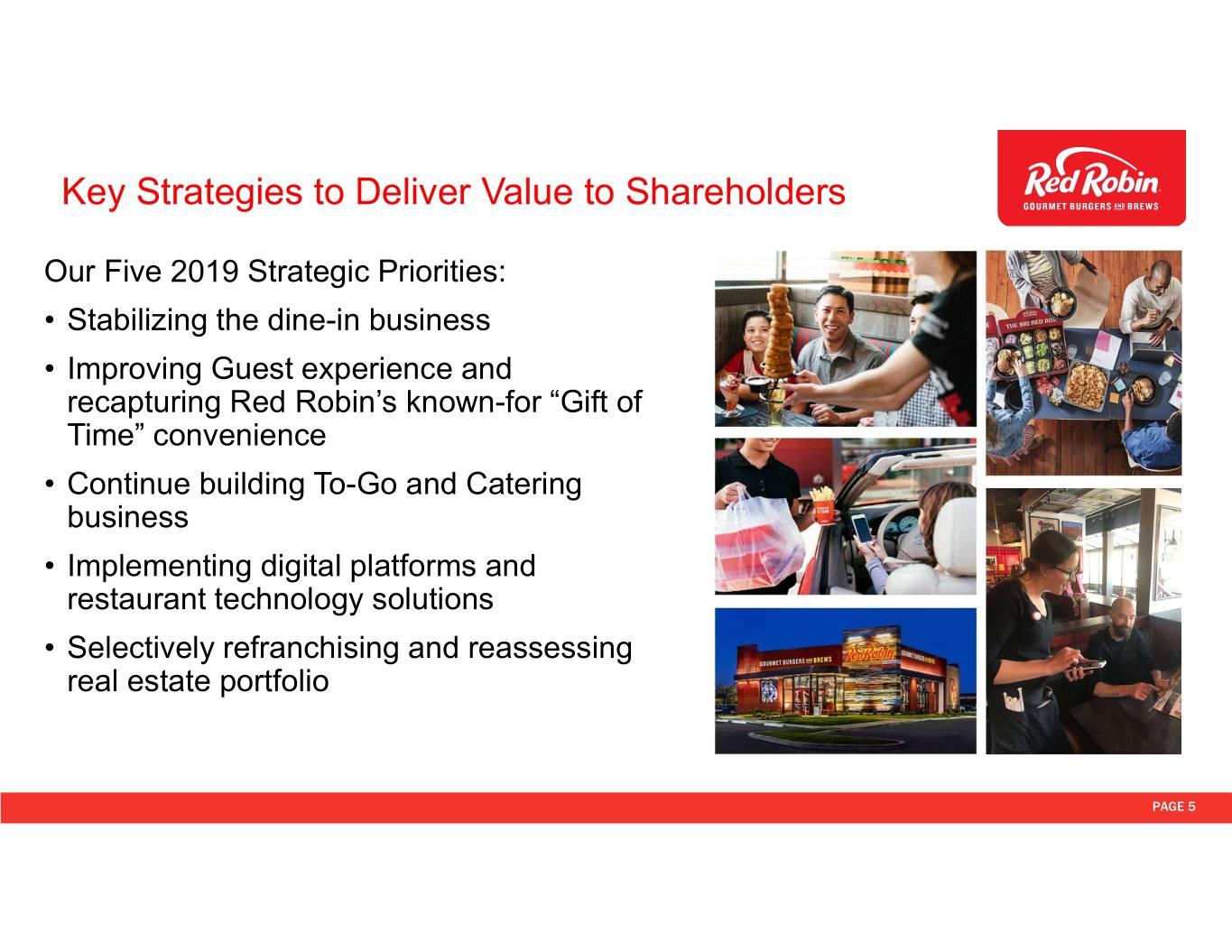 Key Strategies to Deliver Value to Shareholders

Red Robin
GOURMET BURGERS AND BREWS

Our Five 2019 Strategic Priorities:

• Stabilizing the dine-in business
• Improving Guest experience and recapturing Red Robin's known-for "Gift of Time" convenience
• Continue building To-Go and Catering business
• Implementing digital platforms and restaurant technology solutions
• Selectively refranchising and reassessing real estate portfolio

THE BIG RED BOX

GOURMET BURGERS AND BREWS
Red Robin

PAGE 5